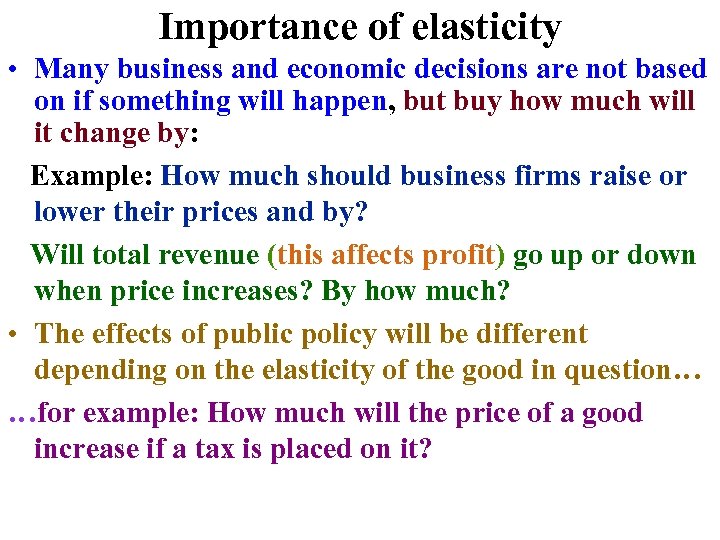 Importance of elasticity

• Many business and economic decisions are not based on if something will happen, but buy how much will it change by:

Example: How much should business firms raise or lower their prices and by?

Will total revenue (this affects profit) go up or down when price increases? By how much?

• The effects of public policy will be different depending on the elasticity of the good in question…

…for example: How much will the price of a good increase if a tax is placed on it?